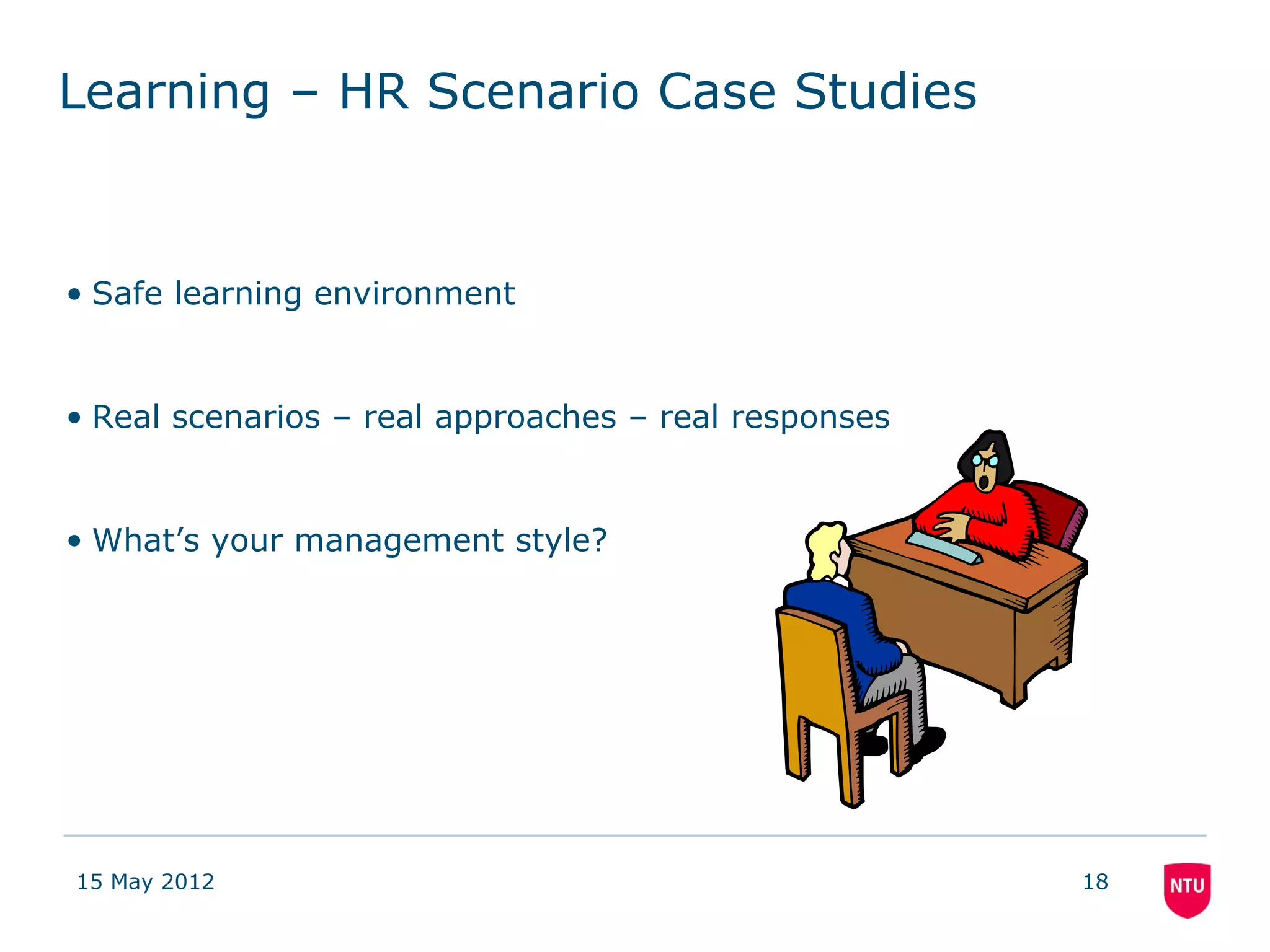 Learning – HR Scenario Case Studies

• Safe learning environment

• Real scenarios – real approaches – real responses

• What’s your management style?

15 May 2012

18

NTU